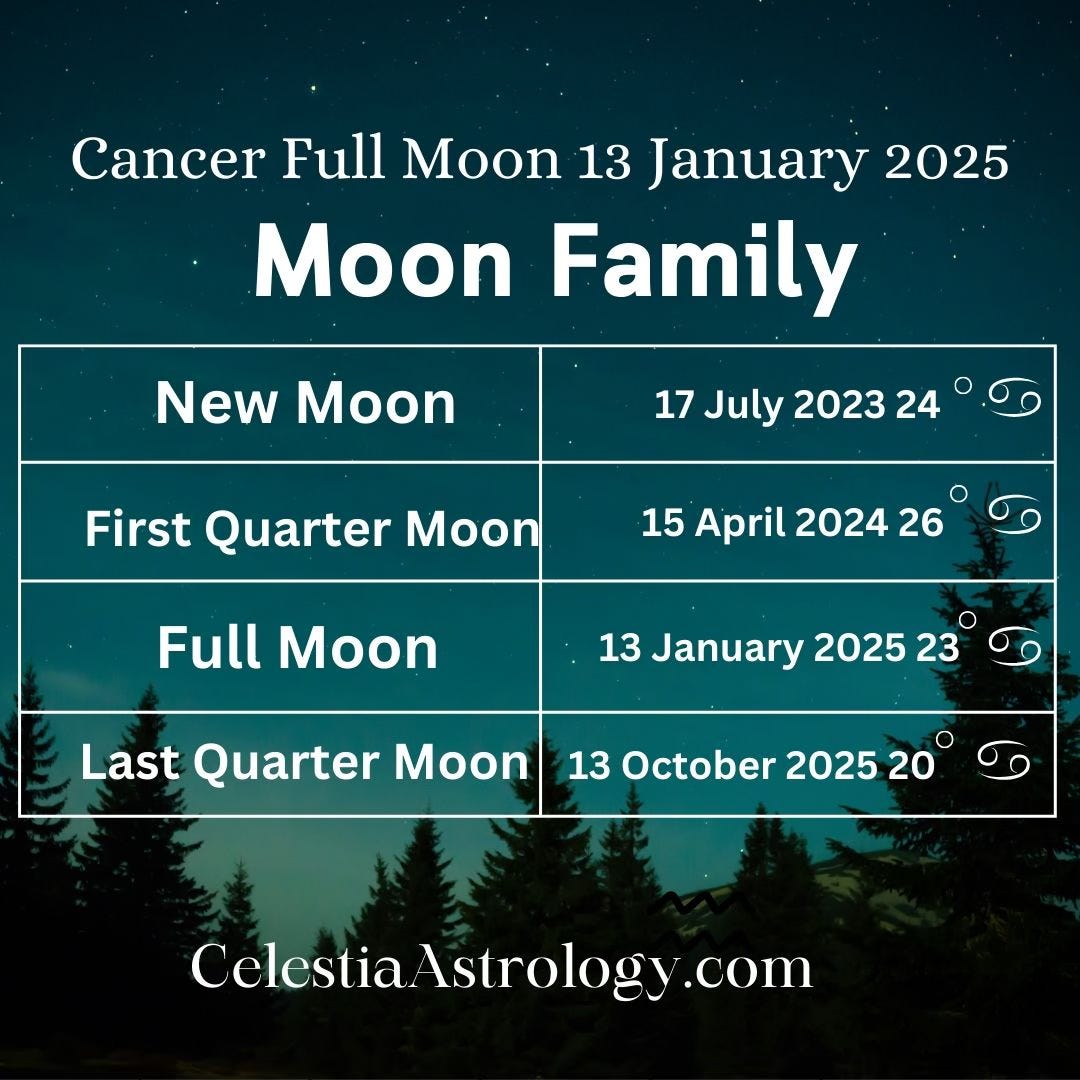 Cancer Full Moon 13 January 2025

Moon Family

| New Moon | 17 July 2023 24° ♋ |
|---|---|
| First Quarter Moon | 15 April 2024 26° ♋ |
| Full Moon | 13 January 2025 23° ♋ |
| Last Quarter Moon | 13 October 2025 20° ♋ |

CelestiaAstrology.com